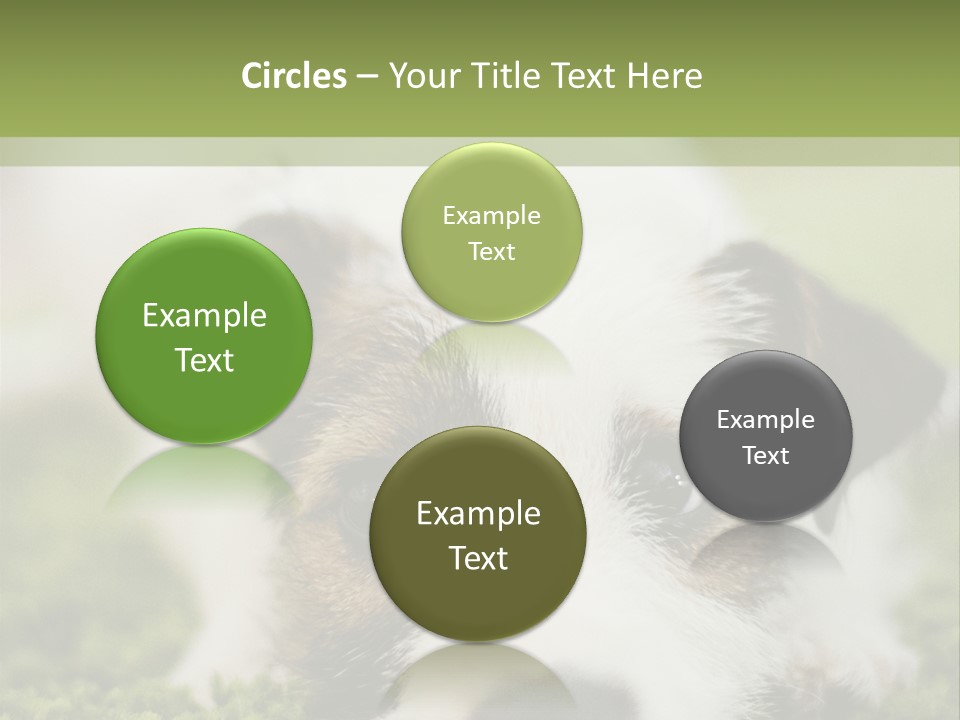 Circles – Your Title Text Here

Example Text

Example Text

Example Text

Example Text